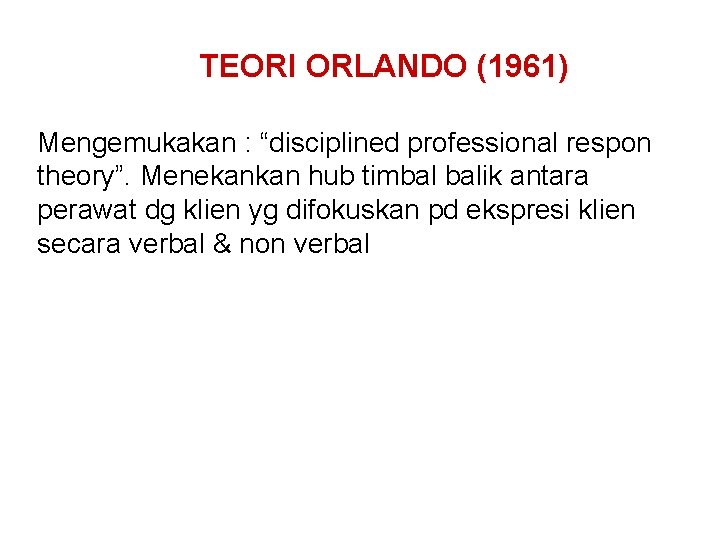 TEORI ORLANDO (1961)

Mengemukakan : “disciplined professional respon theory”. Menekankan hub timbal balik antara perawat dg klien yg difokuskan pd ekspresi klien secara verbal & non verbal